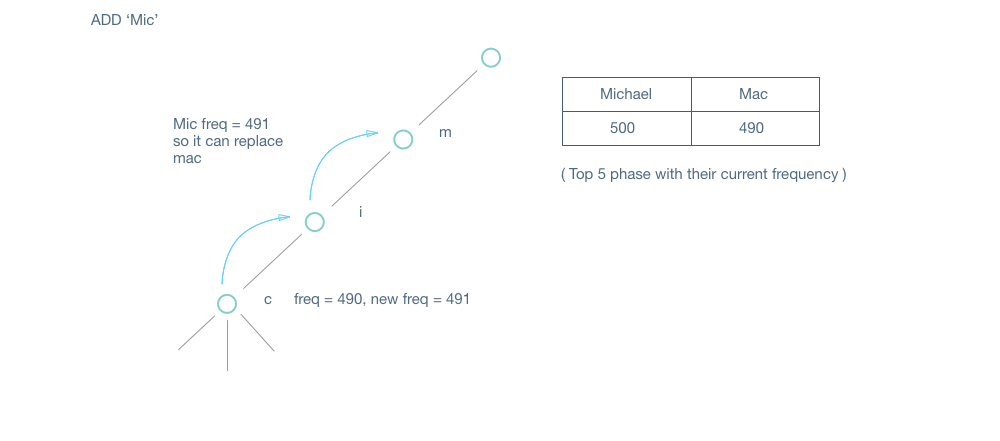 ADD 'Mic'

Mic freq = 491
so it can replace
mac

m

i

c

freq = 490, new freq = 491

| Michael | Mac |
|---|---|
| 500 | 490 |

( Top 5 phase with their current frequency )